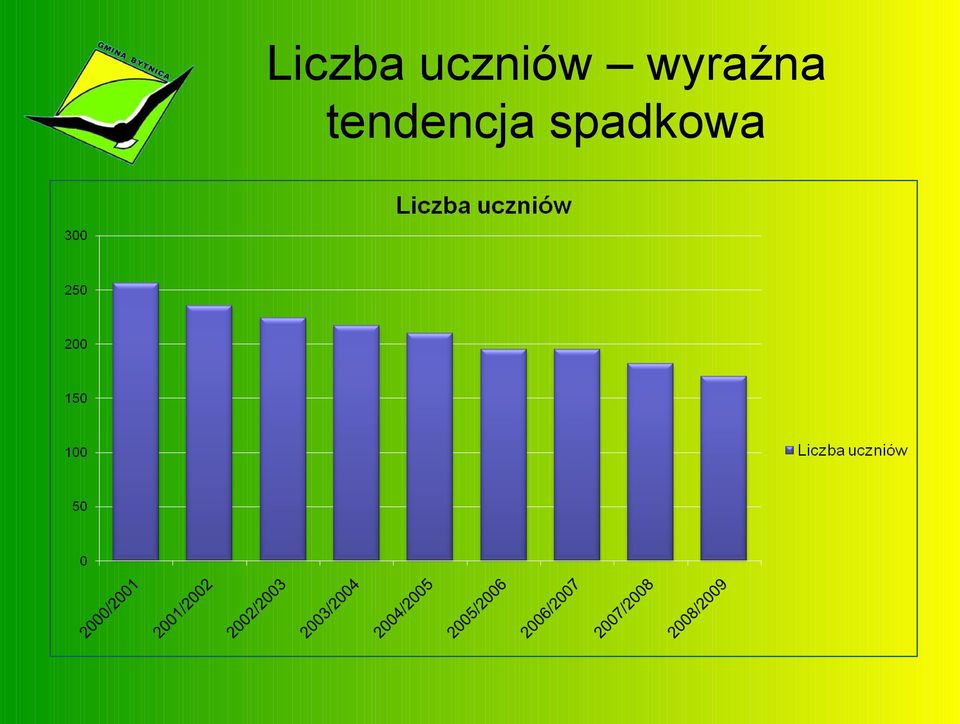 GMINA BYTNICA

Liczba uczniów – wyraźna tendencja spadkowa

Liczba uczniów

300
250
200
150
100
50
0

2000/2001
2001/2002
2002/2003
2003/2004
2004/2005
2005/2006
2006/2007
2007/2008
2008/2009

Liczba uczniów